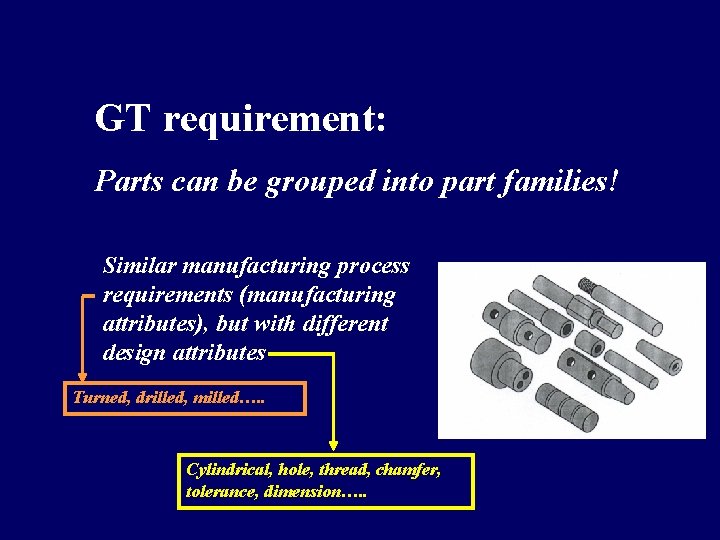 GT requirement:

Parts can be grouped into part families!

Similar manufacturing process requirements (manufacturing attributes), but with different design attributes

Turned, drilled, milled…..

Cylindrical, hole, thread, chamfer, tolerance, dimension…..